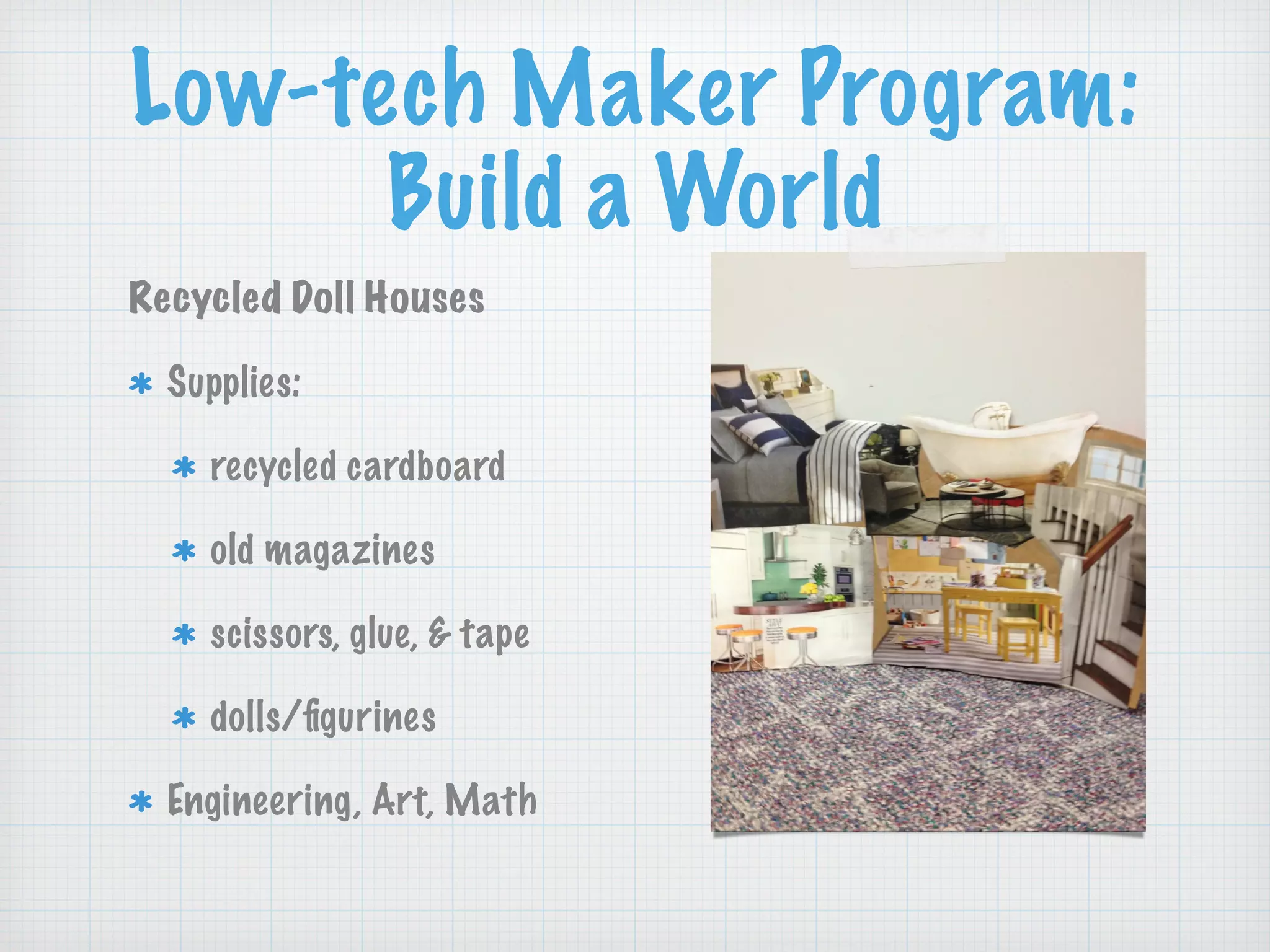 Low-tech Maker Program: Build a World

Recycled Doll Houses

* Supplies:

* recycled cardboard

* old magazines

* scissors, glue, & tape

* dolls/figurines

* Engineering, Art, Math